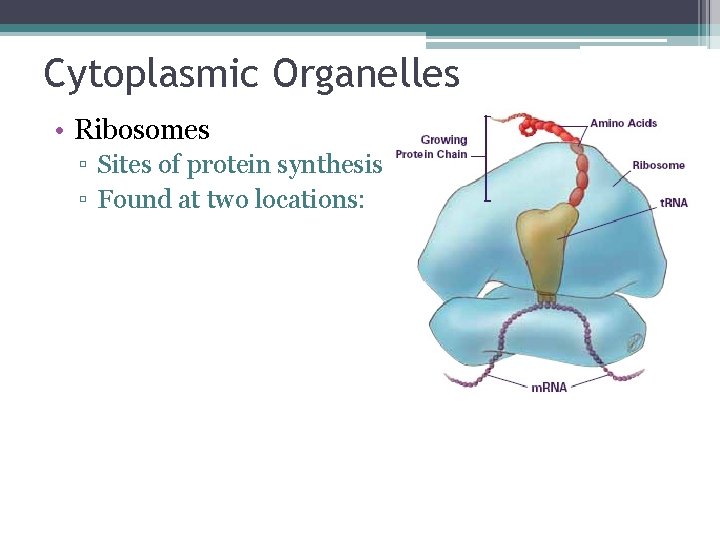 Cytoplasmic Organelles

• Ribosomes
▫ Sites of protein synthesis
▫ Found at two locations:

Growing Protein Chain
Amino Acids
Ribosome
tRNA
mRNA